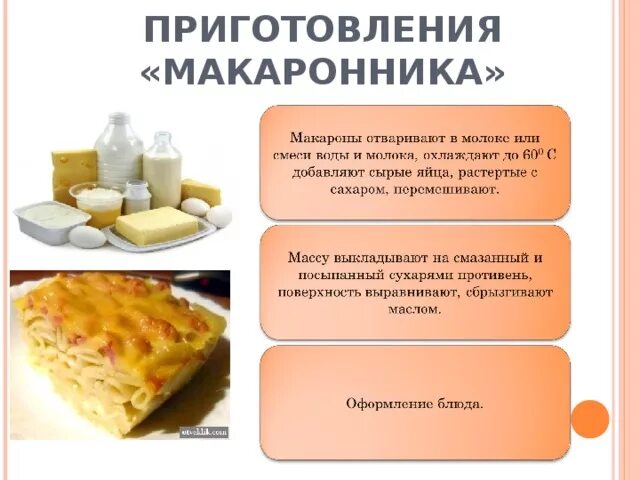 ПРИГОТОВЛЕНИЯ «МАКАРОННИКА»

Макароны отваривают в молоке или смеси воды и молока, охлаждают до $60^0$ С добавляют сырые яйца, растертые с сахаром, перемешивают.

Массу выкладывают на смазанный и посыпанный сухарями противень, поверхность выравнивают, сбрызгивают маслом.

Оформление блюда.

otveklik.com